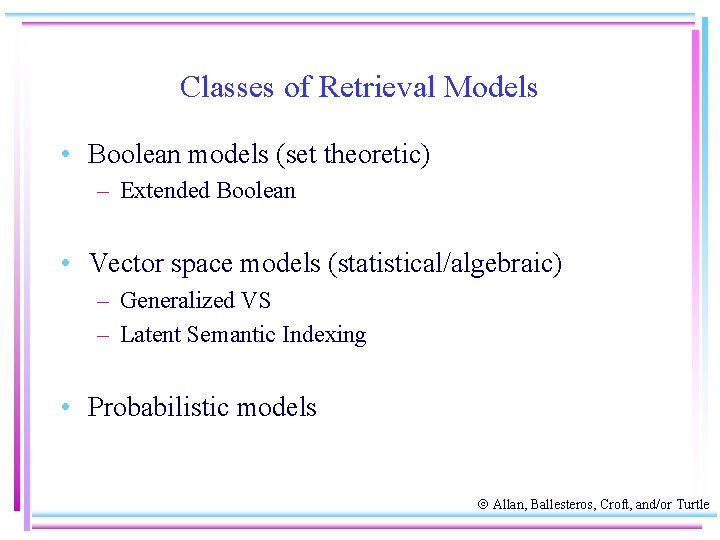 Classes of Retrieval Models

• Boolean models (set theoretic)
– Extended Boolean

• Vector space models (statistical/algebraic)
– Generalized VS
– Latent Semantic Indexing

• Probabilistic models

© Allan, Ballesteros, Croft, and/or Turtle